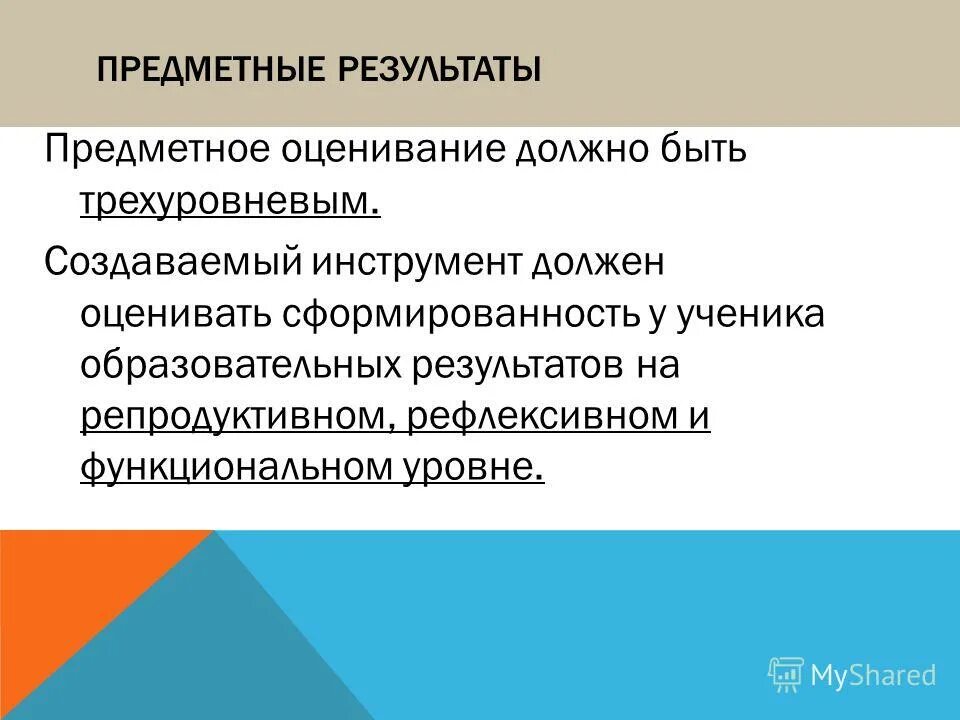 ПРЕДМЕТНЫЕ РЕЗУЛЬТАТЫ

Предметное оценивание должно быть трехуровневым.

Создаваемый инструмент должен оценивать сформированность у ученика образовательных результатов на репродуктивном, рефлексивном и функциональном уровне.

MyShared